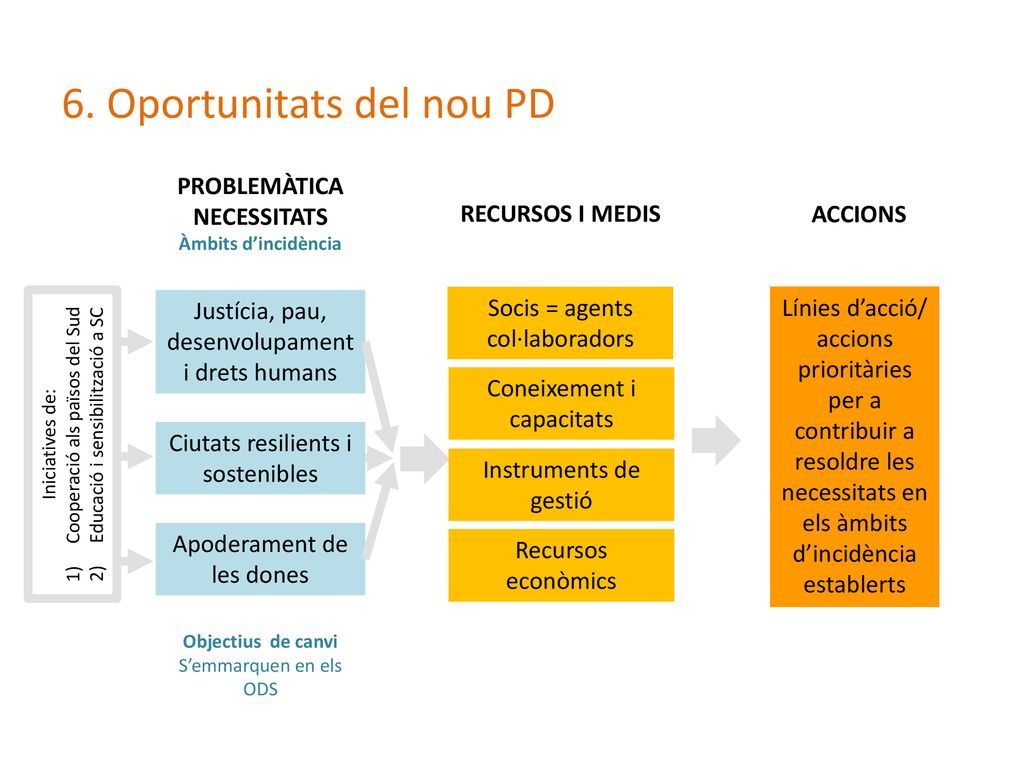 6. Oportunitats del nou PD

Iniciatives de:
1) Cooperació als països del Sud
2) Educació i sensibilització a SC

PROBLEMÀTICA NECESSITATS
Àmbits d'incidència

Justícia, pau, desenvolupament i drets humans

Ciutats resilients i sostenibles

Apoderament de les dones

Objectius de canvi
S'emmarquen en els ODS

RECURSOS I MEDIS

Socis = agents col·laboradors

Coneixement i capacitats

Instruments de gestió

Recursos econòmics

ACCIONS

Línies d'acció/ accions prioritàries per a contribuir a resoldre les necessitats en els àmbits d'incidència establerts